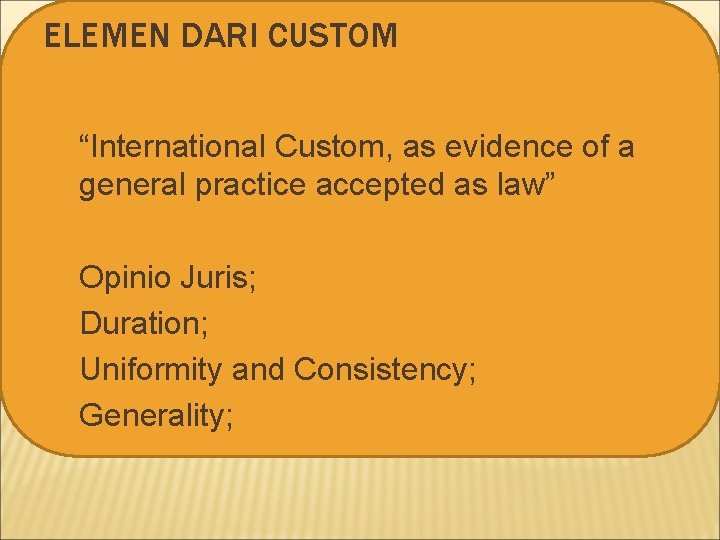 ELEMEN DARI CUSTOM

“International Custom, as evidence of a general practice accepted as law”

Opinio Juris;
Duration;
Uniformity and Consistency;
Generality;